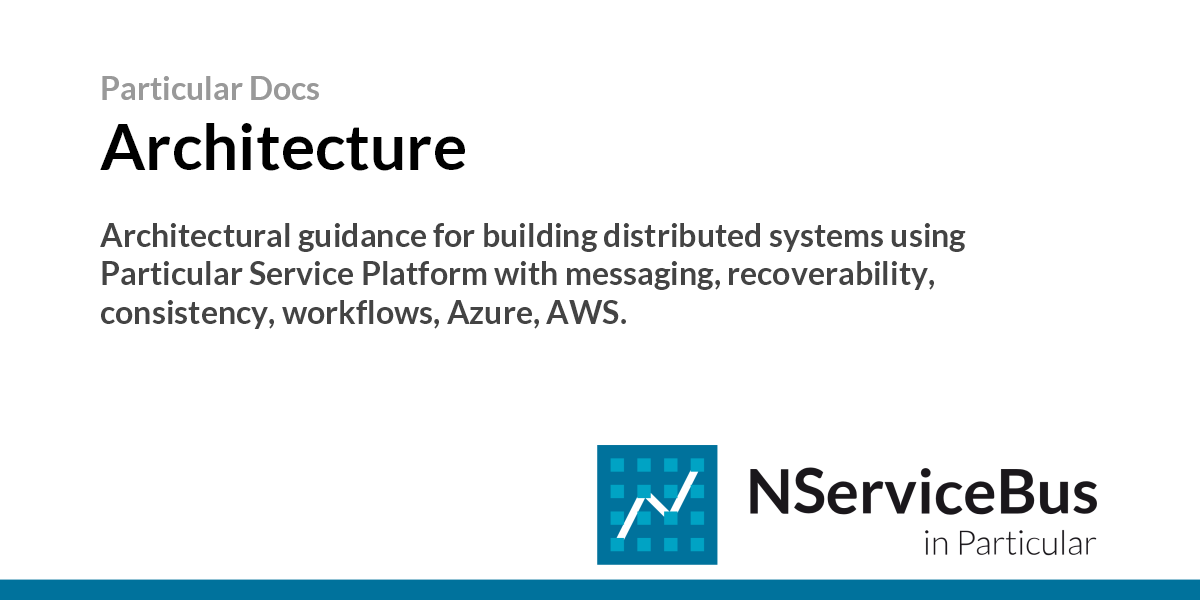 Particular Docs

Architecture

Architectural guidance for building distributed systems using Particular Service Platform with messaging, recoverability, consistency, workflows, Azure, AWS.

NServiceBus
in Particular